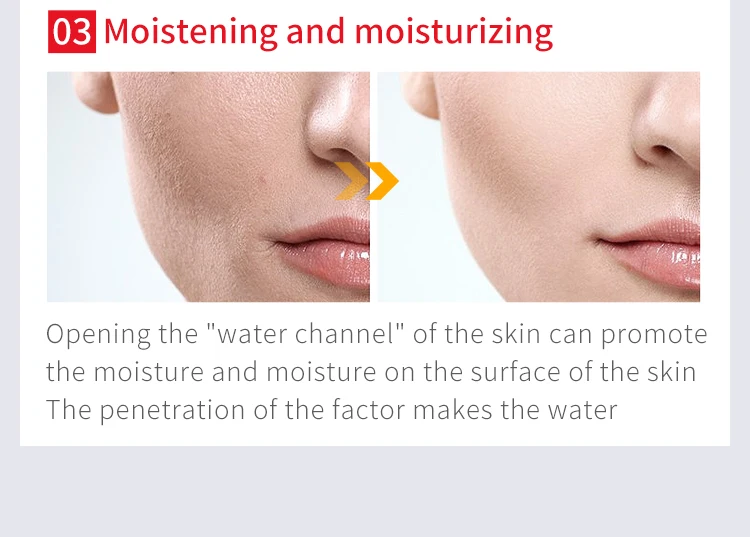 03 Moistening and moisturizing

Opening the "water channel" of the skin can promote the moisture and moisture on the surface of the skin The penetration of the factor makes the water